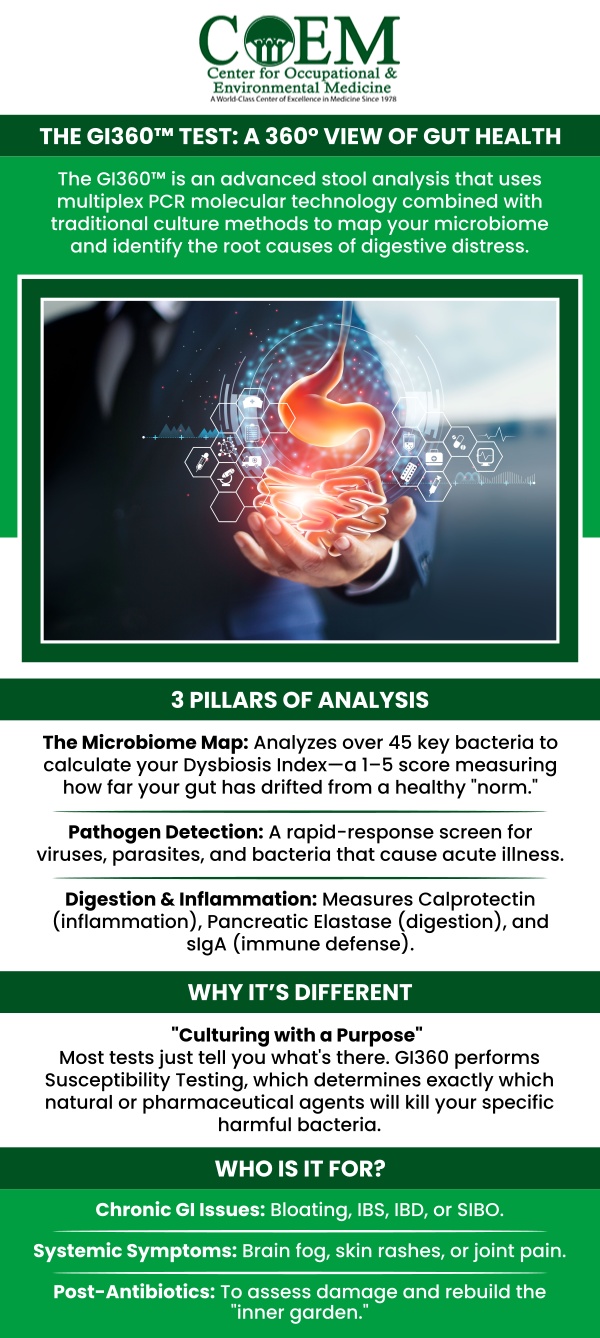 COEM
Center for Occupational & Environmental Medicine
A World-Class Center of Excellence in Medicine Since 1978

THE GI360™ TEST: A 360° VIEW OF GUT HEALTH

The GI360™ is an advanced stool analysis that uses multiplex PCR molecular technology combined with traditional culture methods to map your microbiome and identify the root causes of digestive distress.

3 PILLARS OF ANALYSIS

The Microbiome Map: Analyzes over 45 key bacteria to calculate your Dysbiosis Index—a 1–5 score measuring how far your gut has drifted from a healthy "norm."

Pathogen Detection: A rapid-response screen for viruses, parasites, and bacteria that cause acute illness.

Digestion & Inflammation: Measures Calprotectin (inflammation), Pancreatic Elastase (digestion), and sIgA (immune defense).

WHY IT'S DIFFERENT

"Culturing with a Purpose"
Most tests just tell you what's there. GI360 performs Susceptibility Testing, which determines exactly which natural or pharmaceutical agents will kill your specific harmful bacteria.

WHO IS IT FOR?

Chronic GI Issues: Bloating, IBS, IBD, or SIBO.

Systemic Symptoms: Brain fog, skin rashes, or joint pain.

Post-Antibiotics: To assess damage and rebuild the "inner garden."